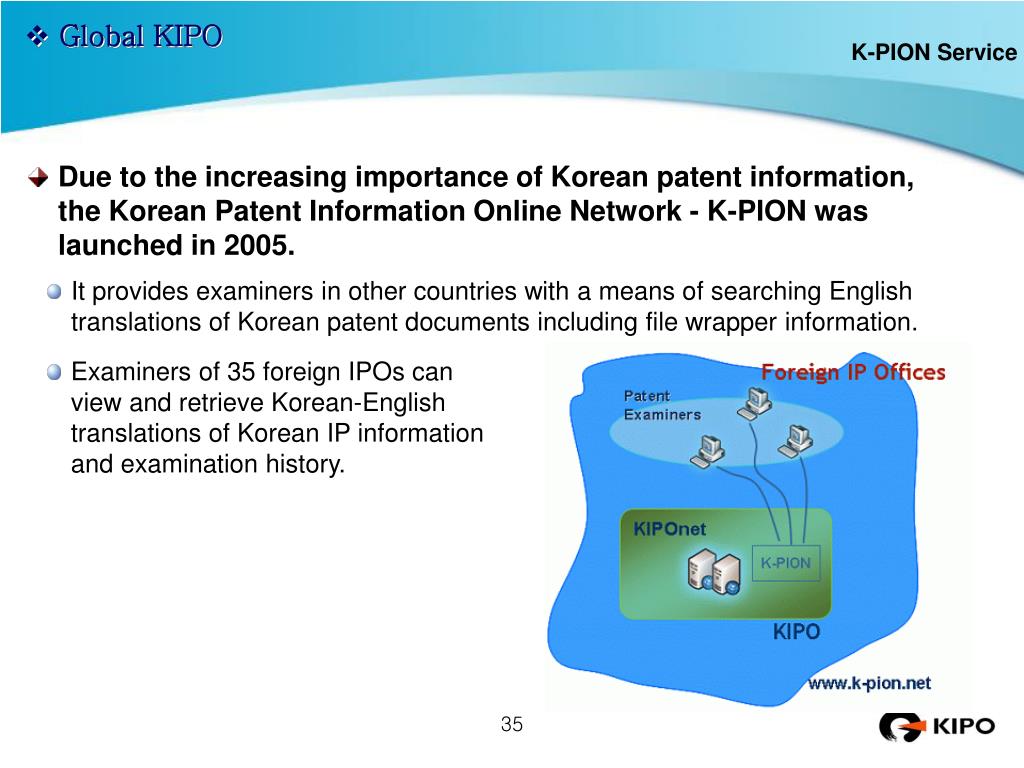 ❖ Global KIPO

K-PION Service

Due to the increasing importance of Korean patent information, the Korean Patent Information Online Network - K-PION was launched in 2005.

It provides examiners in other countries with a means of searching English translations of Korean patent documents including file wrapper information.

Examiners of 35 foreign IPOs can view and retrieve Korean-English translations of Korean IP information and examination history.

Foreign IP Offices

Patent Examiners

KIPOnet

K-PION

KIPO

www.k-pion.net

35

KIPO